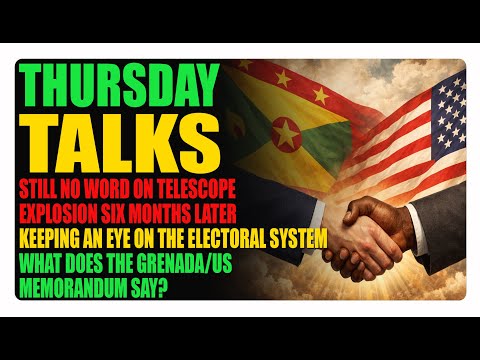 THURSDAY
TALKS

STILL NO WORD ON TELESCOPE EXPLOSION SIX MONTHS LATER

KEEPING AN EYE ON THE ELECTORAL SYSTEM

WHAT DOES THE GRENADA/US MEMORANDUM SAY?